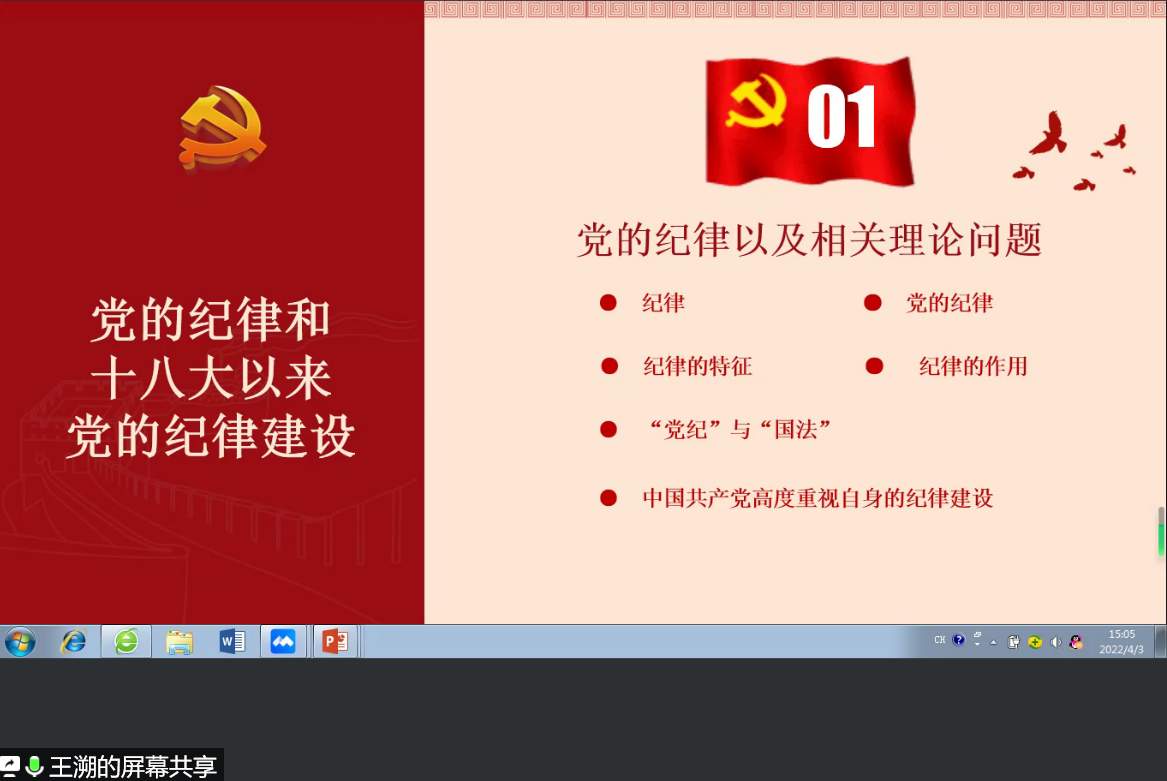 党的纪律和
十八大以来
党的纪律建设

01

党的纪律以及相关理论问题

纪律

党的纪律

纪律的特征

纪律的作用

“党纪”与“国法”

中国共产党高度重视自身的纪律建设

CH

15:05
2022/4/3

王溯的屏幕共享